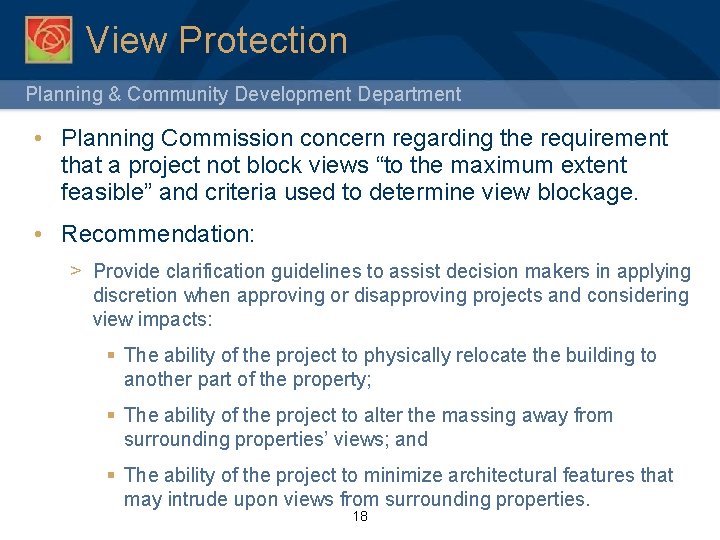 View Protection

Planning & Community Development Department

• Planning Commission concern regarding the requirement that a project not block views “to the maximum extent feasible” and criteria used to determine view blockage.

• Recommendation:

> Provide clarification guidelines to assist decision makers in applying discretion when approving or disapproving projects and considering view impacts:

▪ The ability of the project to physically relocate the building to another part of the property;

▪ The ability of the project to alter the massing away from surrounding properties’ views; and

▪ The ability of the project to minimize architectural features that may intrude upon views from surrounding properties.

18